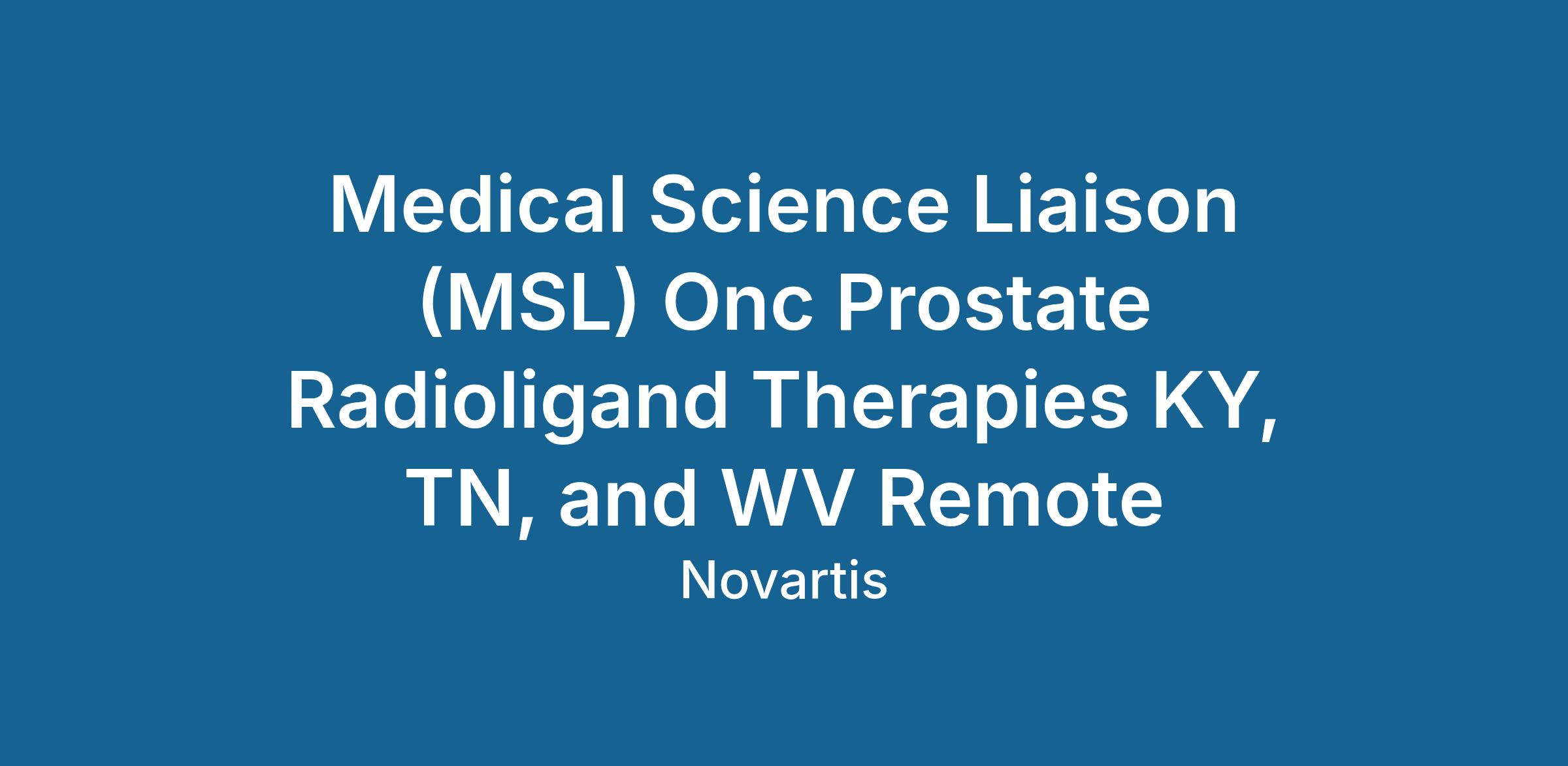 Medical Science Liaison (MSL) Onc Prostate Radioligand Therapies KY, TN, and WV Remote

Novartis